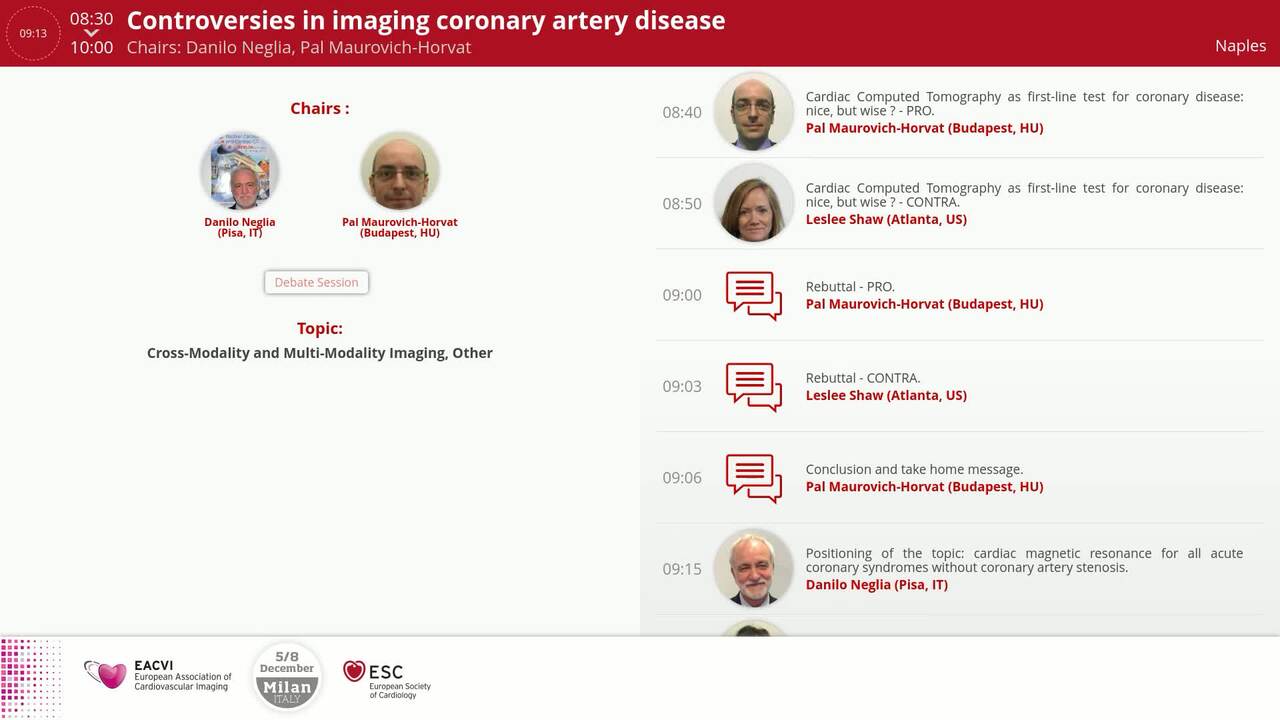 09:13

08:30
10:00

Controversies in imaging coronary artery disease

Chairs: Danilo Neglia, Pal Maurovich-Horvat

Naples

Chairs :

Danilo Neglia (Pisa, IT)

Pal Maurovich-Horvat (Budapest, HU)

Debate Session

Topic:

Cross-Modality and Multi-Modality Imaging, Other

08:40 Cardiac Computed Tomography as first-line test for coronary disease: nice, but wise ? - PRO.
Pal Maurovich-Horvat (Budapest, HU)

08:50 Cardiac Computed Tomography as first-line test for coronary disease: nice, but wise ? - CONTRA.
Leslee Shaw (Atlanta, US)

09:00 Rebuttal - PRO.
Pal Maurovich-Horvat (Budapest, HU)

09:03 Rebuttal - CONTRA.
Leslee Shaw (Atlanta, US)

09:06 Conclusion and take home message.
Pal Maurovich-Horvat (Budapest, HU)

09:15 Positioning of the topic: cardiac magnetic resonance for all acute coronary syndromes without coronary artery stenosis.
Danilo Neglia (Pisa, IT)

EACVI European Association of Cardiovascular Imaging

5/8 December Milan ITALY

ESC European Society of Cardiology